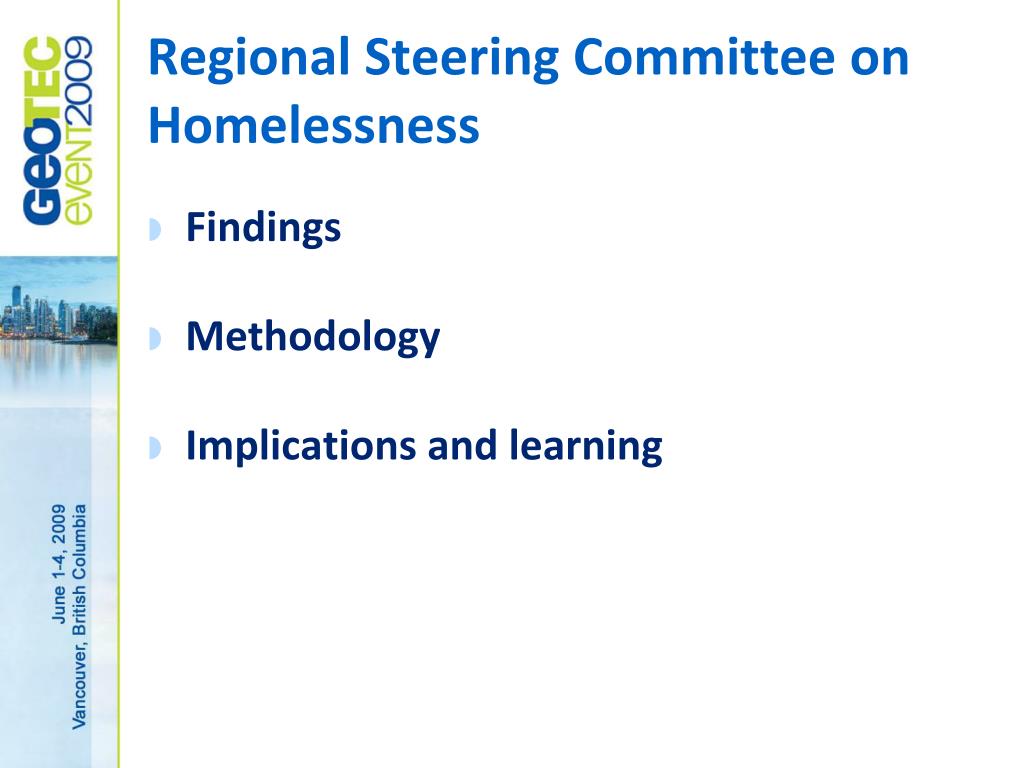 GEOTEC
EVENT2009

June 1-4, 2009
Vancouver, British Columbia

Regional Steering Committee on Homelessness

Findings

Methodology

Implications and learning